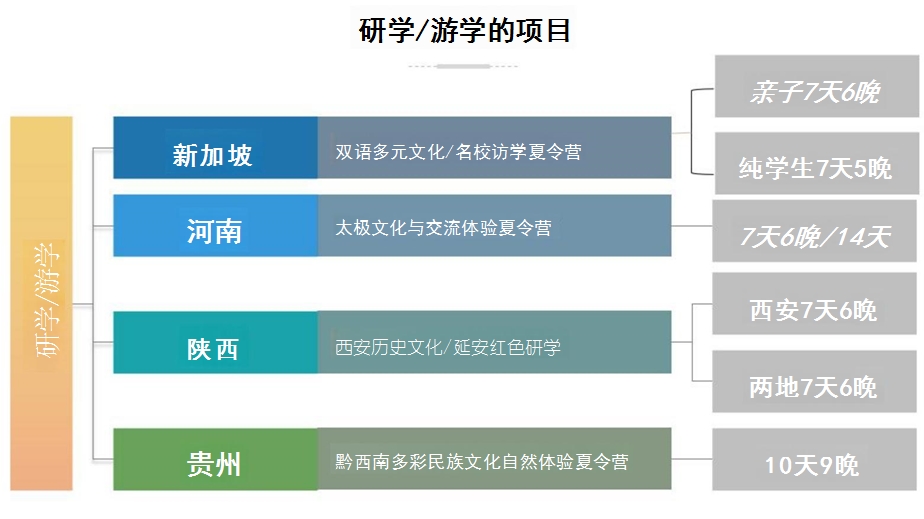 研学/游学的项目

研学/游学

新加坡
双语多元文化/名校访学夏令营
亲子7天6晚
纯学生7天5晚

河南
太极文化与交流体验夏令营
7天6晚/14天

陕西
西安历史文化/延安红色研学
西安7天6晚
两地7天6晚

贵州
黔西南多彩民族文化自然体验夏令营
10天9晚